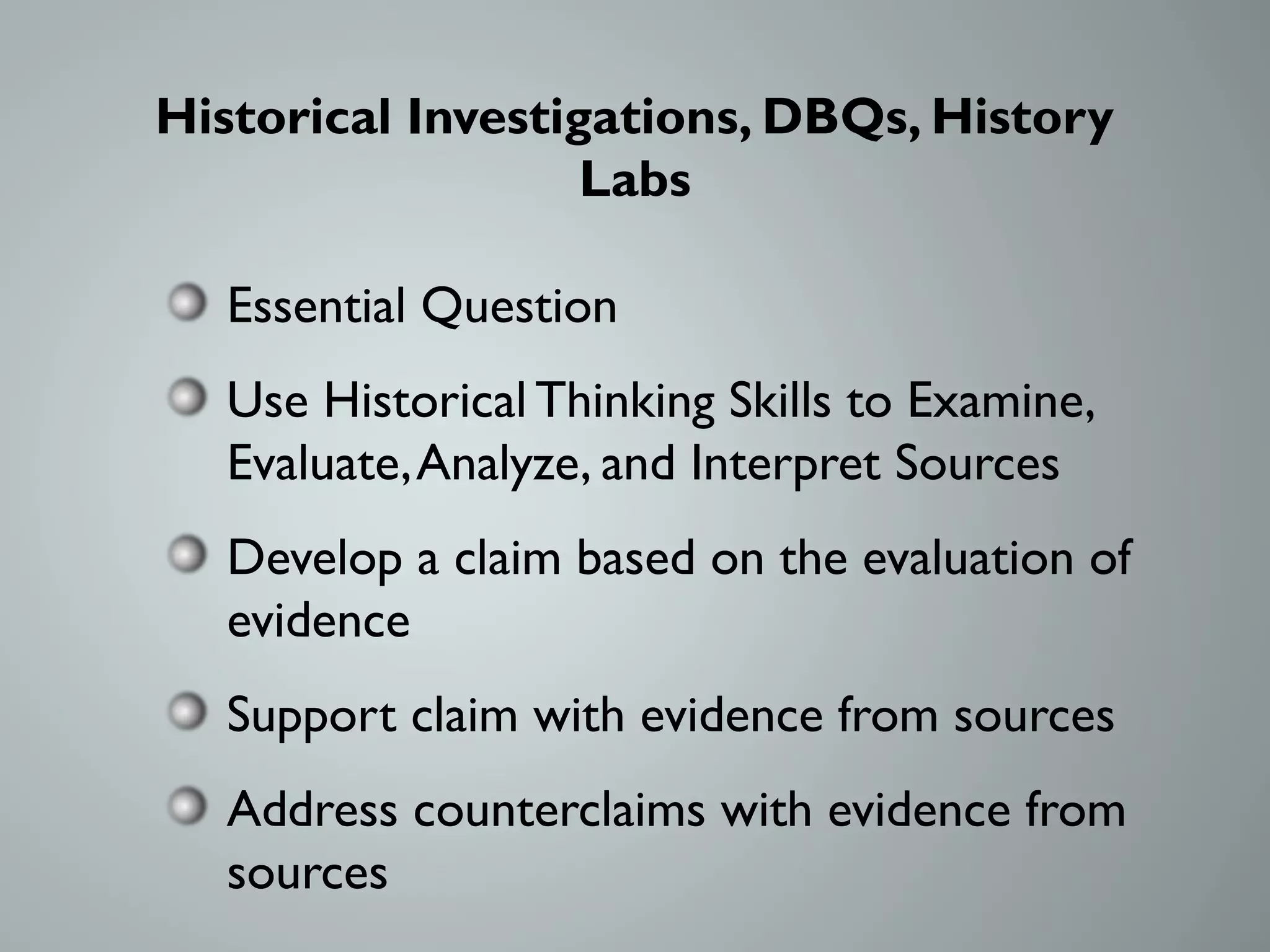 Historical Investigations, DBQs, History Labs

Essential Question

Use Historical Thinking Skills to Examine, Evaluate, Analyze, and Interpret Sources

Develop a claim based on the evaluation of evidence

Support claim with evidence from sources

Address counterclaims with evidence from sources